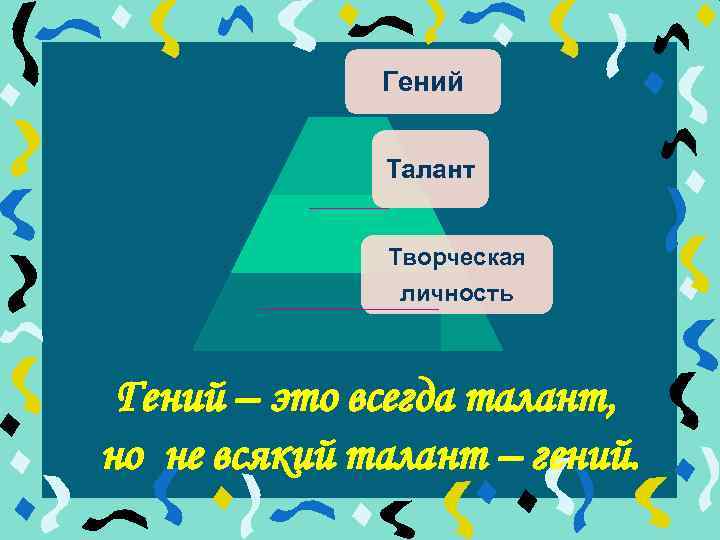 Гений

Талант

Творческая личность

Гений – это всегда талант, но не всякий талант – гений.